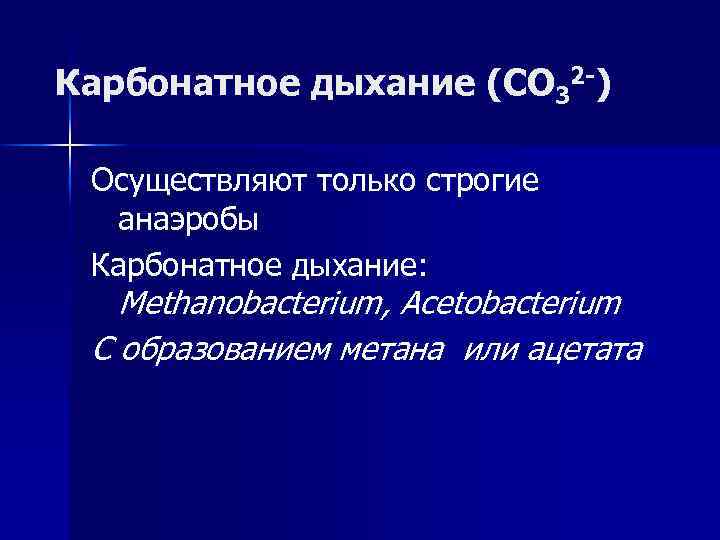 Карбонатное дыхание ($CO_3^{2-}$)

Осуществляют только строгие анаэробы

Карбонатное дыхание: Methanobacterium, Acetobacterium

С образованием метана  или ацетата